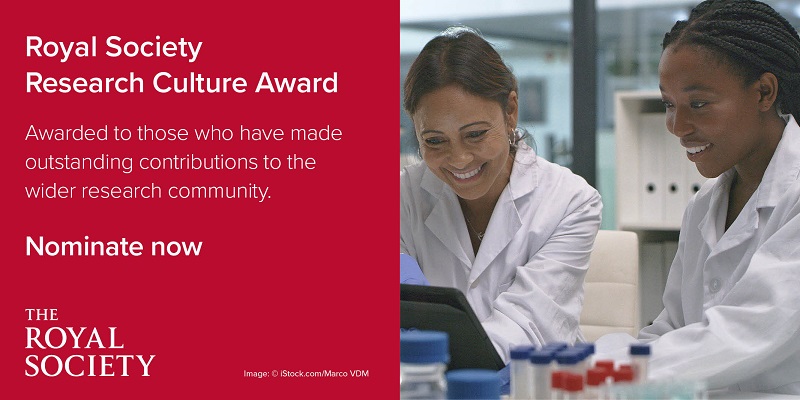 Royal Society
Research Culture Award

Awarded to those who have made outstanding contributions to the wider research community.

Nominate now

THE
ROYAL
SOCIETY

Image: © iStock.com/Marco VDM